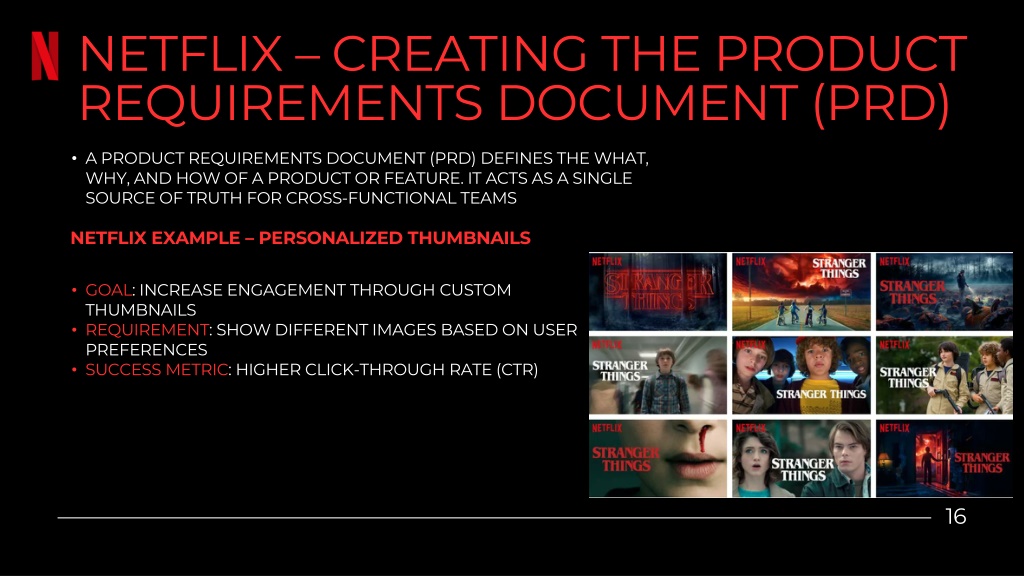 N

NETFLIX – CREATING THE PRODUCT REQUIREMENTS DOCUMENT (PRD)

• A PRODUCT REQUIREMENTS DOCUMENT (PRD) DEFINES THE WHAT, WHY, AND HOW OF A PRODUCT OR FEATURE. IT ACTS AS A SINGLE SOURCE OF TRUTH FOR CROSS-FUNCTIONAL TEAMS

NETFLIX EXAMPLE – PERSONALIZED THUMBNAILS

• GOAL: INCREASE ENGAGEMENT THROUGH CUSTOM THUMBNAILS
• REQUIREMENT: SHOW DIFFERENT IMAGES BASED ON USER PREFERENCES
• SUCCESS METRIC: HIGHER CLICK-THROUGH RATE (CTR)

NETFLIX STRANGER THINGS
NETFLIX STRANGER THINGS
NETFLIX STRANGER THINGS
NETFLIX STRANGER THINGS
NETFLIX STRANGER THINGS
NETFLIX STRANGER THINGS
NETFLIX STRANGER THINGS
NETFLIX STRANGER THINGS
NETFLIX STRANGER THINGS

16